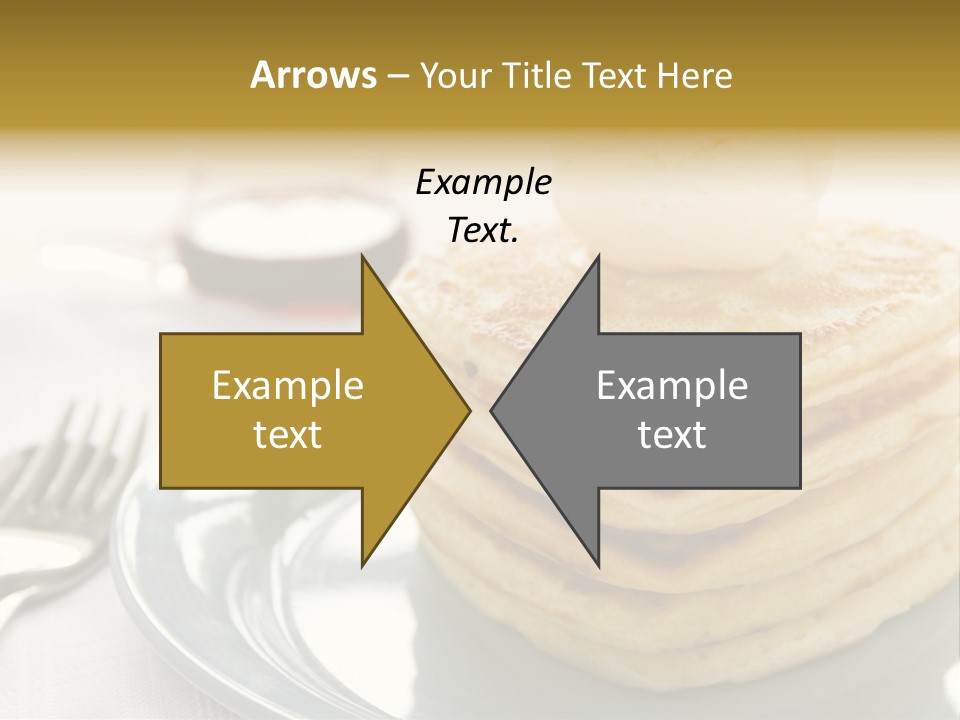 Arrows – Your Title Text Here

Example Text.

Example text

Example text